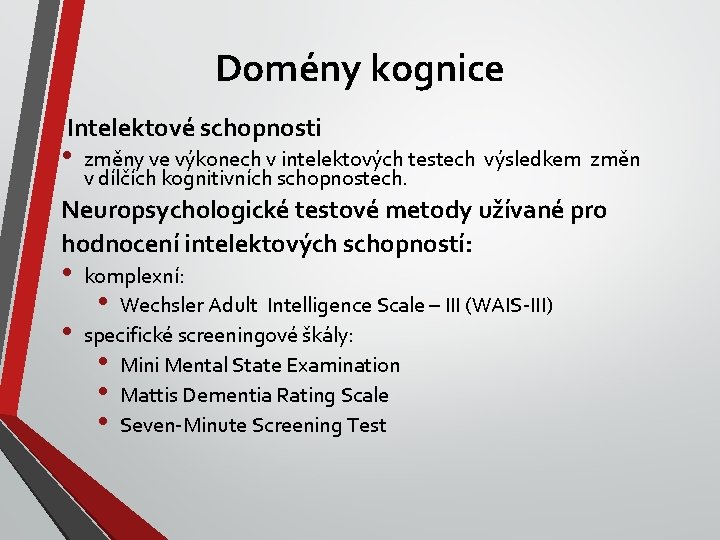 Domény kognice

Intelektové schopnosti

• změny ve výkonech v intelektových testech výsledkem změn v dílčích kognitivních schopnostech.

Neuropsychologické testové metody užívané pro hodnocení intelektových schopností:

• komplexní:
  • Wechsler Adult Intelligence Scale – III (WAIS-III)
• specifické screeningové škály:
  • Mini Mental State Examination
  • Mattis Dementia Rating Scale
  • Seven-Minute Screening Test